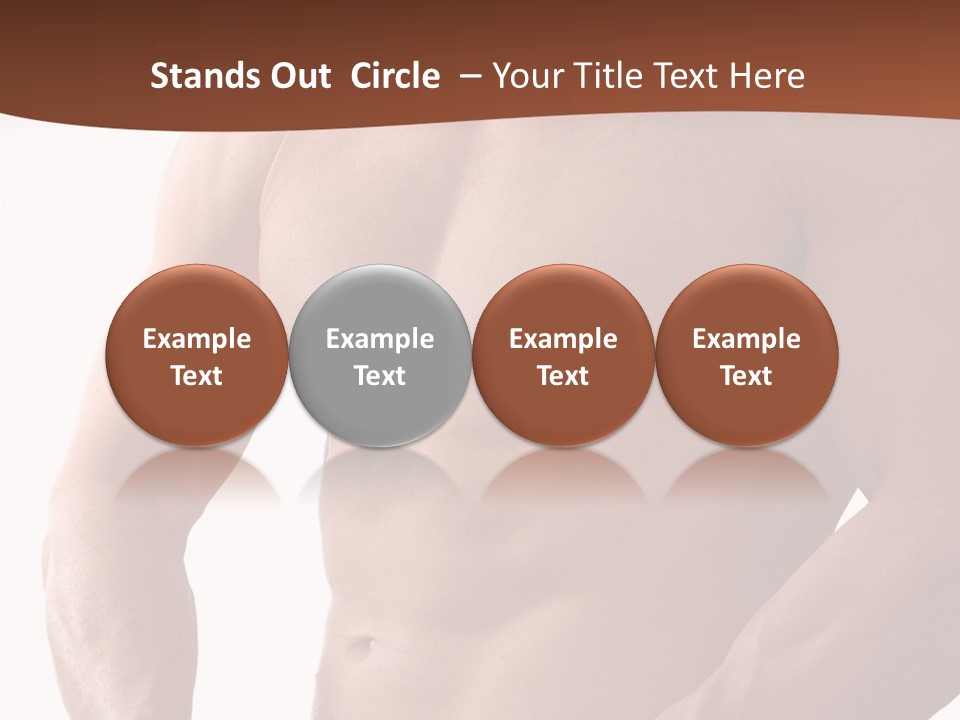 Stands Out Circle – Your Title Text Here

Example Text

Example Text

Example Text

Example Text